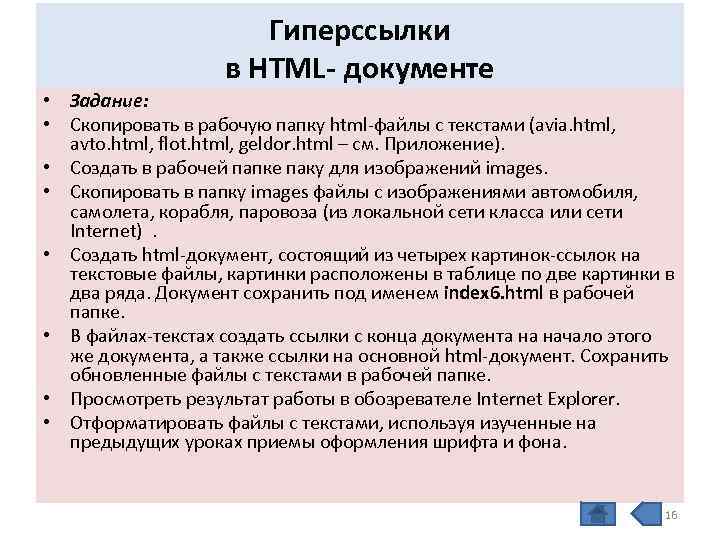 Гиперссылки
в HTML- документе

• Задание:
• Скопировать в рабочую папку html-файлы с текстами (avia.html, avto.html, flot.html, geldor.html – см. Приложение).
• Создать в рабочей папке паку для изображений images.
• Скопировать в папку images файлы с изображениями автомобиля, самолета, корабля, паровоза (из локальной сети класса или сети Internet) .
• Создать html-документ, состоящий из четырех картинок-ссылок на текстовые файлы, картинки расположены в таблице по две картинки в два ряда. Документ сохранить под именем index6.html в рабочей папке.
• В файлах-текстах создать ссылки с конца документа на начало этого же документа, а также ссылки на основной html-документ. Сохранить обновленные файлы с текстами в рабочей папке.
• Просмотреть результат работы в обозревателе Internet Explorer.
• Отформатировать файлы с текстами, используя изученные на предыдущих уроках приемы оформления шрифта и фона.

16